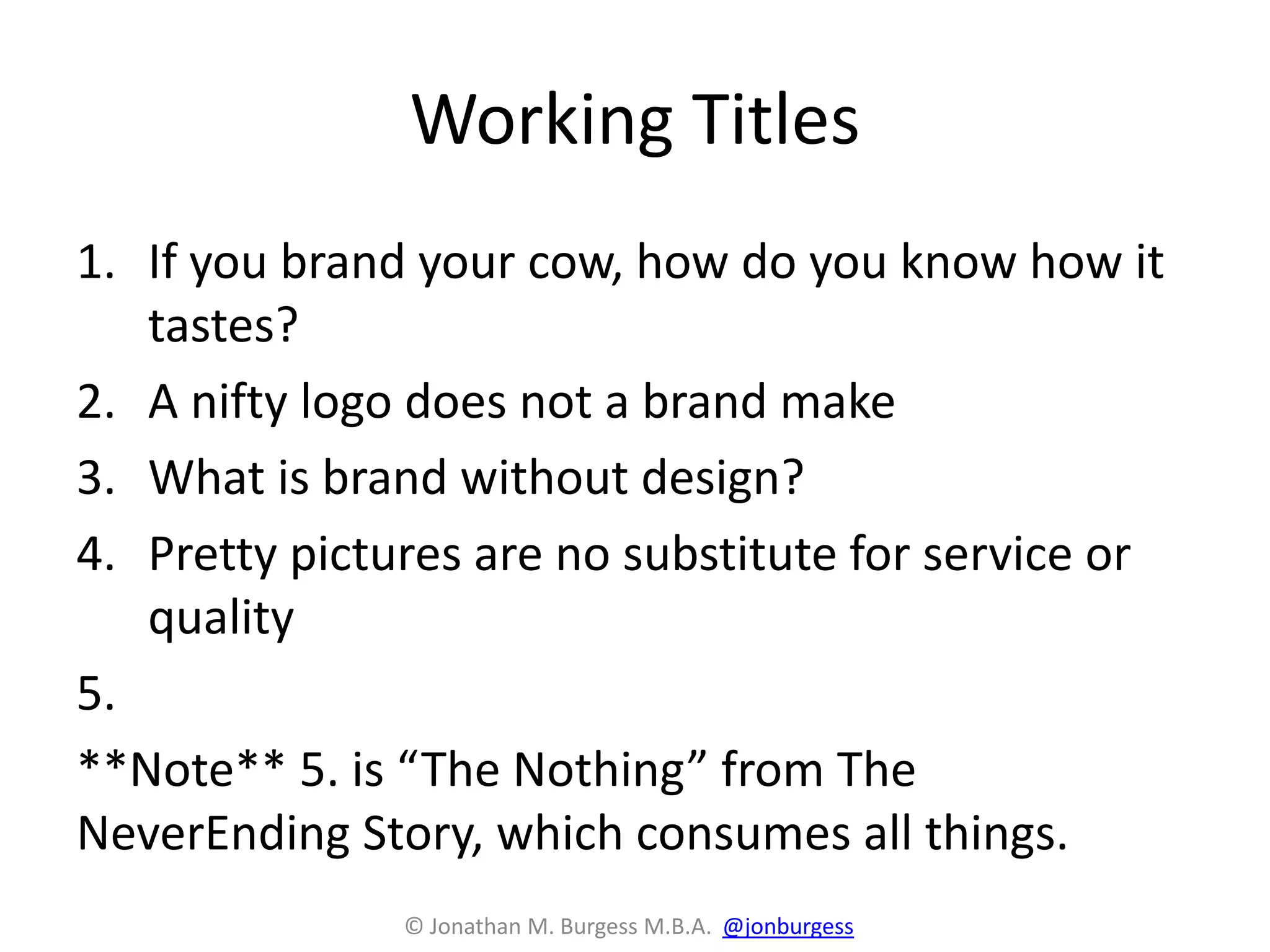 Working Titles

1. If you brand your cow, how do you know how it tastes?
2. A nifty logo does not a brand make
3. What is brand without design?
4. Pretty pictures are no substitute for service or quality
5.

\*\*Note\*\* 5. is “The Nothing” from The NeverEnding Story, which consumes all things.

© Jonathan M. Burgess M.B.A. @jonburgess